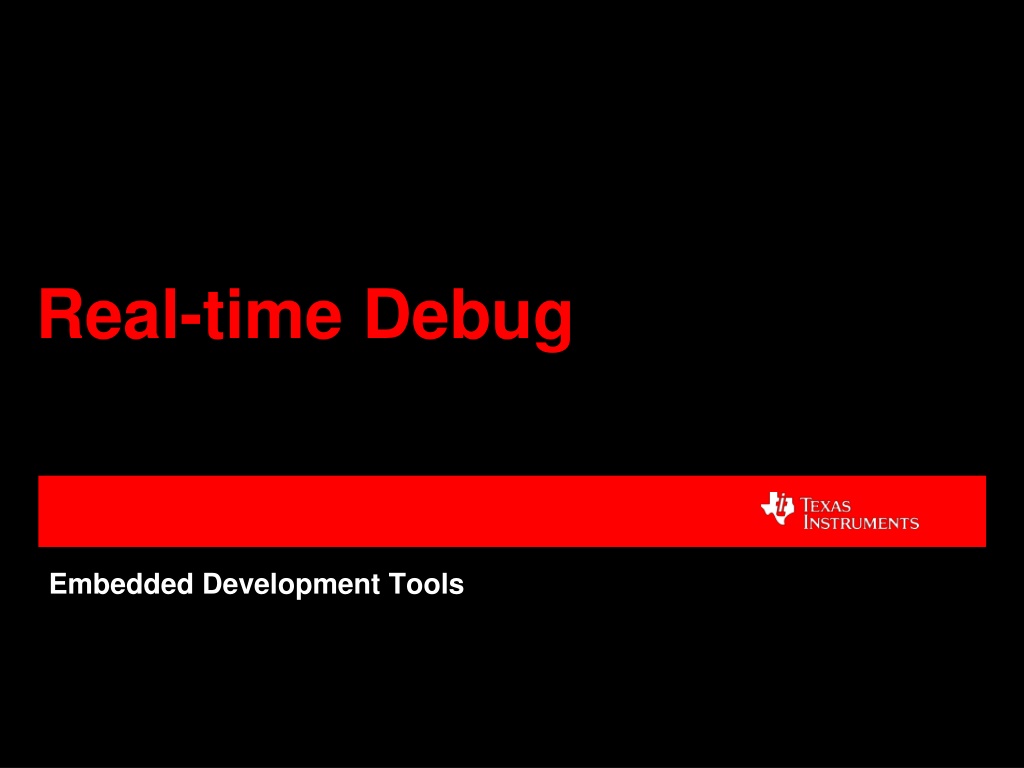 Real-time Debug

TEXAS INSTRUMENTS

Embedded Development Tools